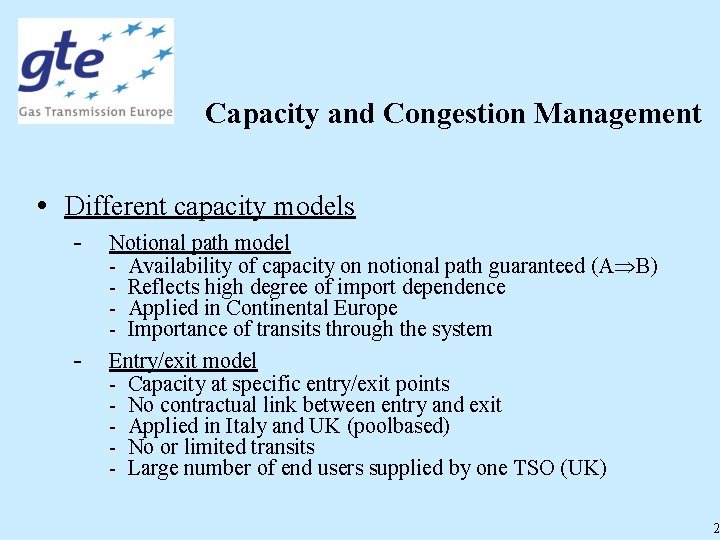 gte
Gas Transmission Europe

Capacity and Congestion Management

• Different capacity models
- Notional path model
- Availability of capacity on notional path guaranteed (A$\Rightarrow$B)
- Reflects high degree of import dependence
- Applied in Continental Europe
- Importance of transits through the system
- Entry/exit model
- Capacity at specific entry/exit points
- No contractual link between entry and exit
- Applied in Italy and UK (poolbased)
- No or limited transits
- Large number of end users supplied by one TSO (UK)

2